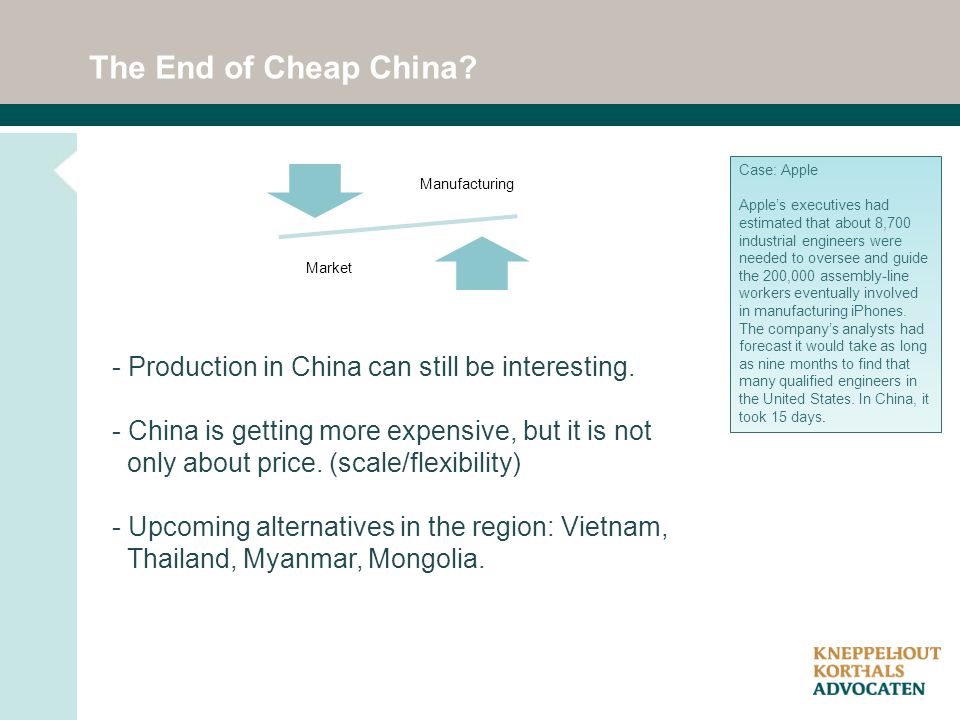 The End of Cheap China?

Manufacturing

Market

- Production in China can still be interesting.

- China is getting more expensive, but it is not only about price. (scale/flexibility)

- Upcoming alternatives in the region: Vietnam, Thailand, Myanmar, Mongolia.

Case: Apple

Apple's executives had estimated that about 8,700 industrial engineers were needed to oversee and guide the 200,000 assembly-line workers eventually involved in manufacturing iPhones. The company's analysts had forecast it would take as long as nine months to find that many qualified engineers in the United States. In China, it took 15 days.

KNEPPELHOUT
KORTHALS
ADVOCATEN